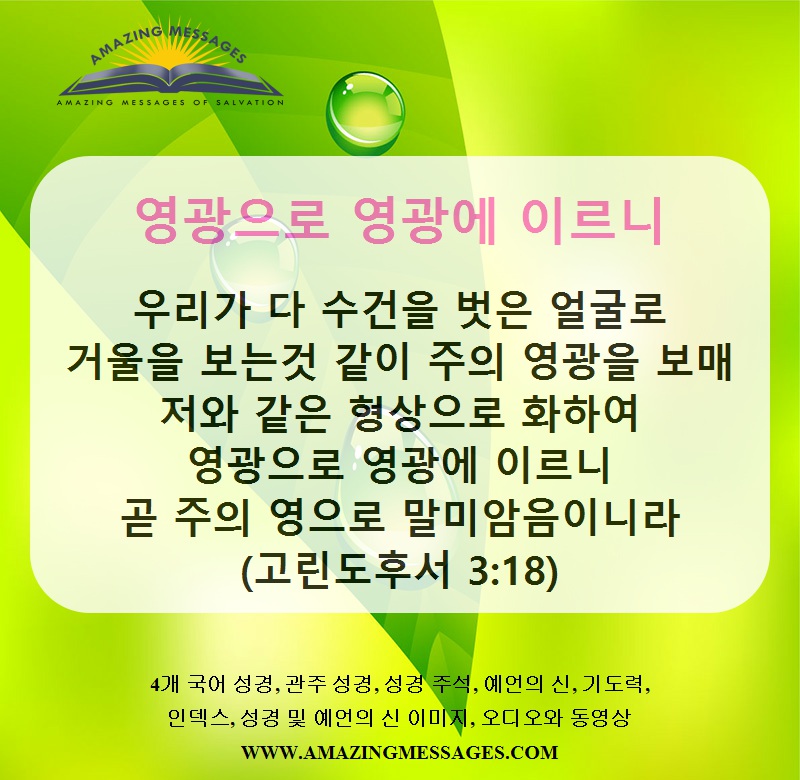 AMAZING MESSAGES
AMAZING MESSAGES OF SALVATION

영광으로 영광에 이르니

우리가 다 수건을 벗은 얼굴로 거울을 보는것 같이 주의 영광을 보매 저와 같은 형상으로 화하여 영광으로 영광에 이르니 곧 주의 영으로 말미암음이니라 (고린도후서 3:18)

4개 국어 성경, 관주 성경, 성경 주석, 예언의 신, 기도력, 인덱스, 성경 및 예언의 신 이미지, 오디오와 동영상

WWW.AMAZINGMESSAGES.COM